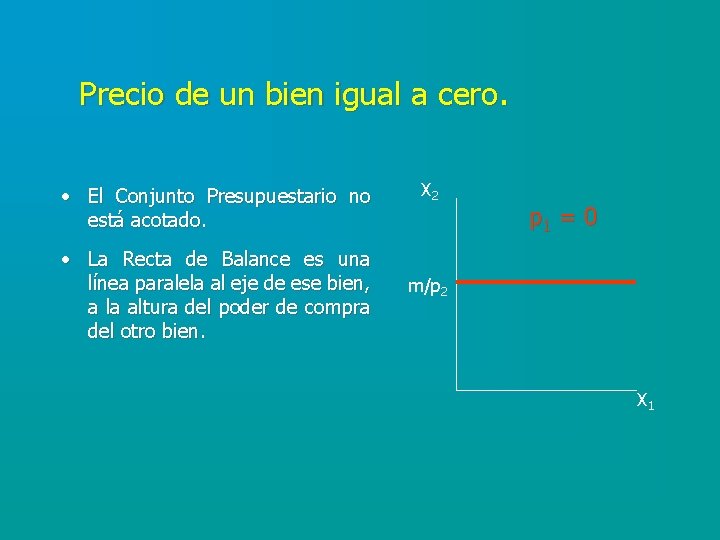 Precio de un bien igual a cero.

• El Conjunto Presupuestario no está acotado.

• La Recta de Balance es una línea paralela al eje de ese bien, a la altura del poder de compra del otro bien.

$X_2$

$p_1 = 0$

$m/p_2$

$X_1$